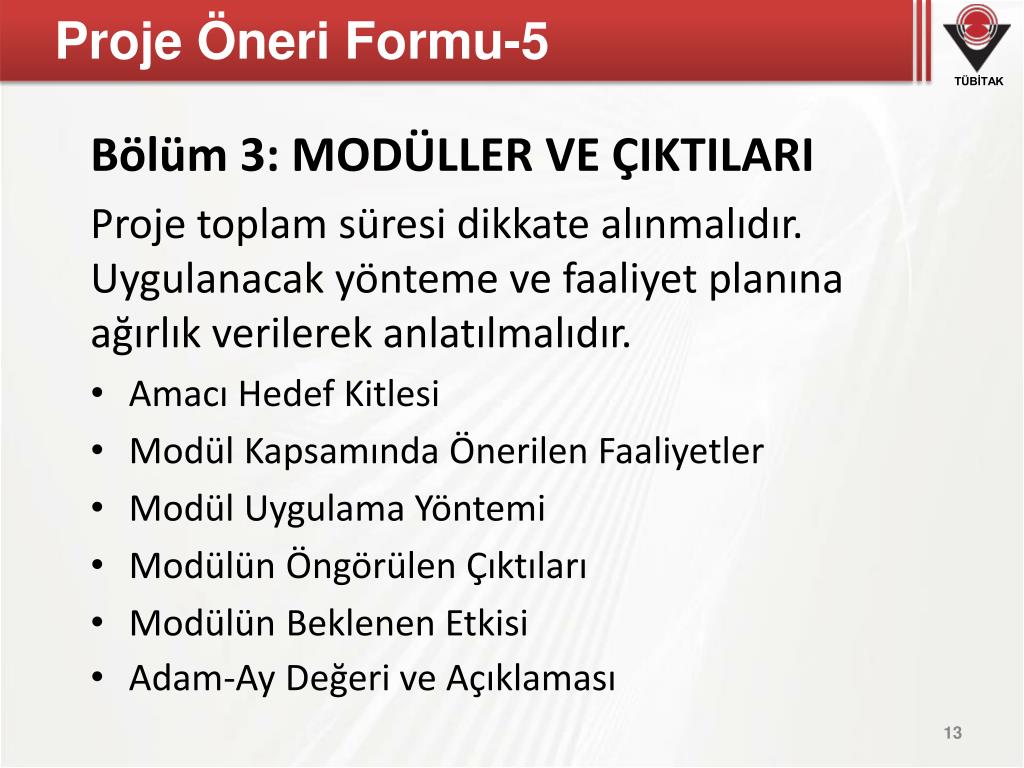 Proje Öneri Formu-5

TÜBİTAK

Bölüm 3: MODÜLLER VE ÇIKTILARI

Proje toplam süresi dikkate alınmalıdır. Uygulanacak yönteme ve faaliyet planına ağırlık verilerek anlatılmalıdır.

• Amacı Hedef Kitlesi
• Modül Kapsamında Önerilen Faaliyetler
• Modül Uygulama Yöntemi
• Modülün Öngörülen Çıktıları
• Modülün Beklenen Etkisi
• Adam-Ay Değeri ve Açıklaması

13